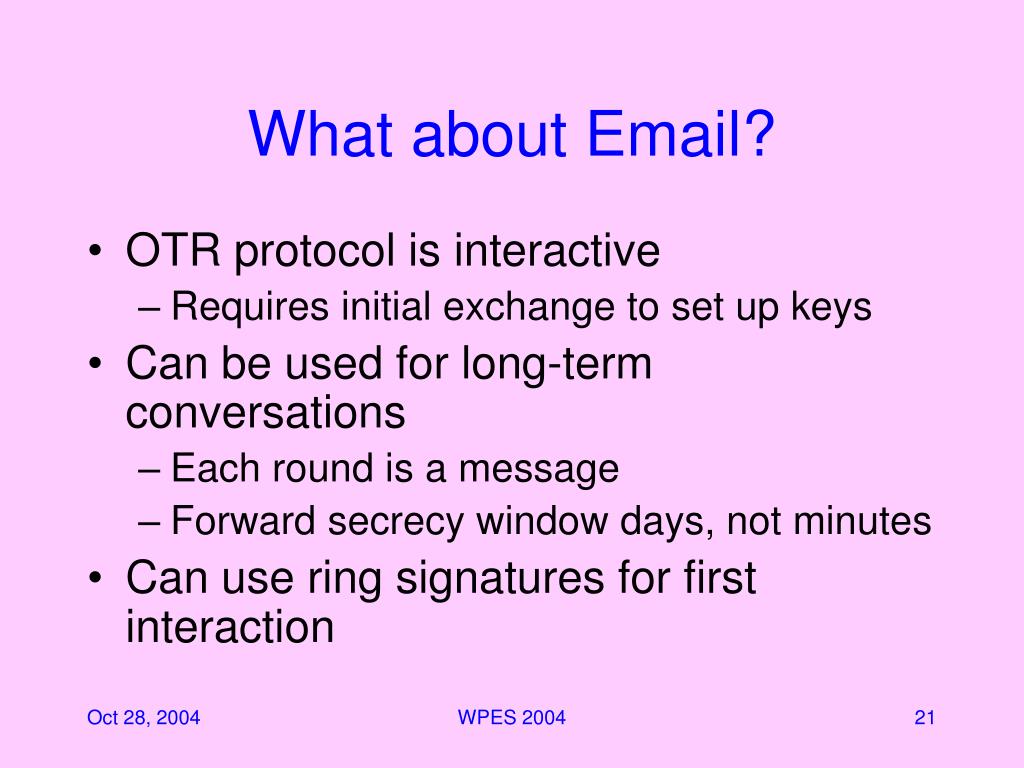 What about Email?

• OTR protocol is interactive
– Requires initial exchange to set up keys
• Can be used for long-term conversations
– Each round is a message
– Forward secrecy window days, not minutes
• Can use ring signatures for first interaction

Oct 28, 2004
WPES 2004
21